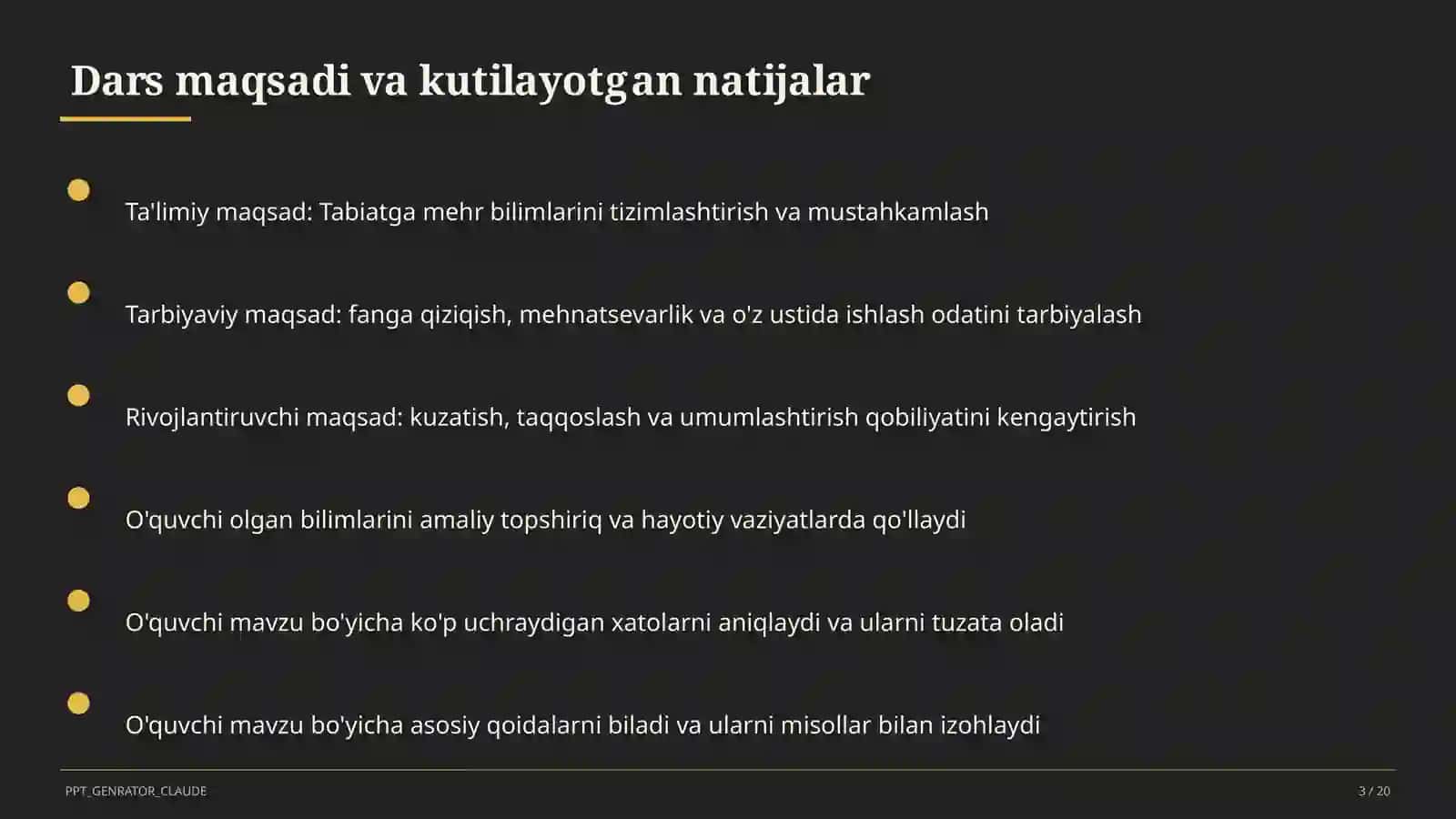 Dars maqsadi va kutilayotgan natijalar

Ta'limiy maqsad: Tabiatga mehr bilimlarini tizimlashtirish va mustahkamlash

Tarbiyaviy maqsad: fanga qiziqish, mehnatsevarlik va o'z ustida ishlash odatini tarbiyalash

Rivojlantiruvchi maqsad: kuzatish, taqqoslash va umumlashtirish qobiliyatini kengaytirish

O'quvchi olgan bilimlarini amaliy topshiriq va hayotiy vaziyatlarda qo'llaydi

O'quvchi mavzu bo'yicha ko'p uchraydigan xatolarni aniqlaydi va ularni tuzata oladi

O'quvchi mavzu bo'yicha asosiy qoidalarni biladi va ularni misollar bilan izohlaydi

PPT_GENRATOR_CLAUDE

3 / 20